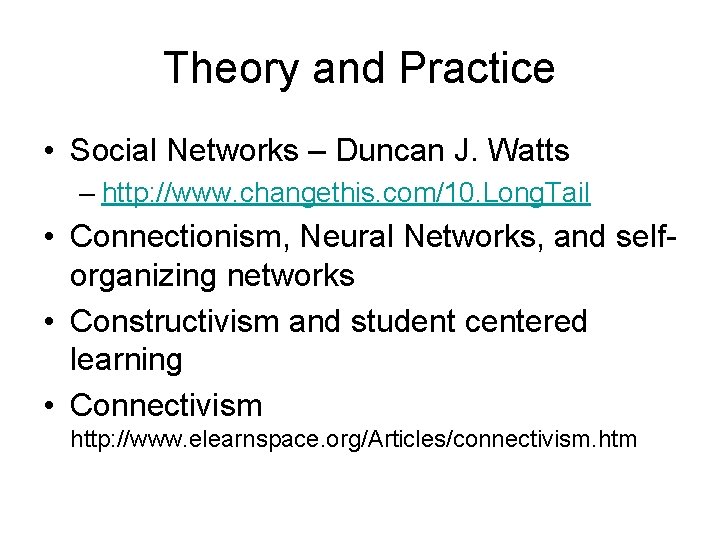 Theory and Practice

• Social Networks – Duncan J. Watts
– http://www.changethis.com/10.LongTail
• Connectionism, Neural Networks, and self-organizing networks
• Constructivism and student centered learning
• Connectivism
http://www.elearnspace.org/Articles/connectivism.htm